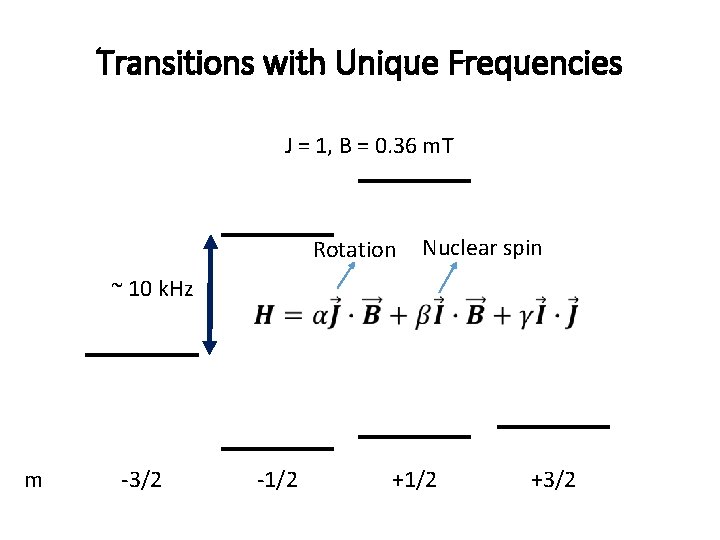 Transitions with Unique Frequencies

J = 1, B = 0.36 mT

Rotation

Nuclear spin

~ 10 kHz

$\boldsymbol{H} = \alpha\vec{\boldsymbol{J}} \cdot \vec{\boldsymbol{B}} + \beta\vec{\boldsymbol{I}} \cdot \vec{\boldsymbol{B}} + \gamma\vec{\boldsymbol{I}} \cdot \vec{\boldsymbol{J}}$

m -3/2 -1/2 +1/2 +3/2